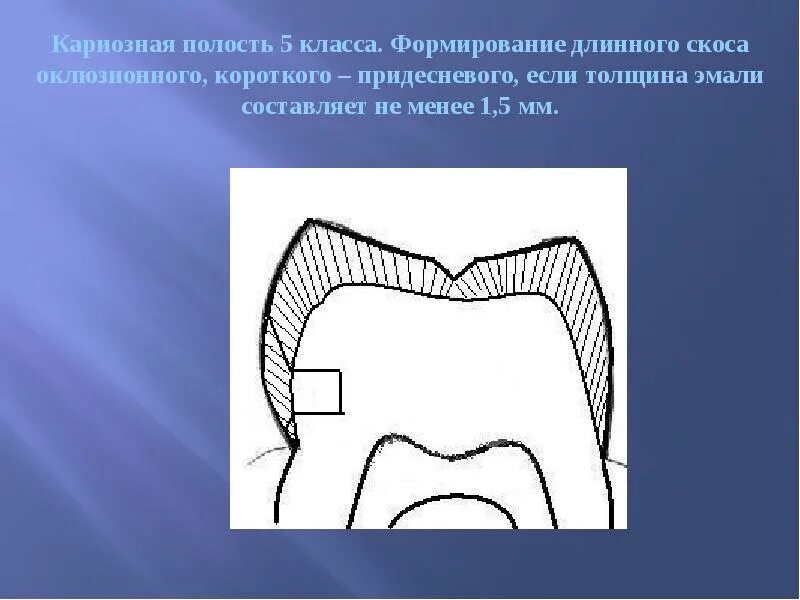 Кариозная полость 5 класса. Формирование длинного скоса оклюзионного, короткого – придесневого, если толщина эмали составляет не менее 1,5 мм.